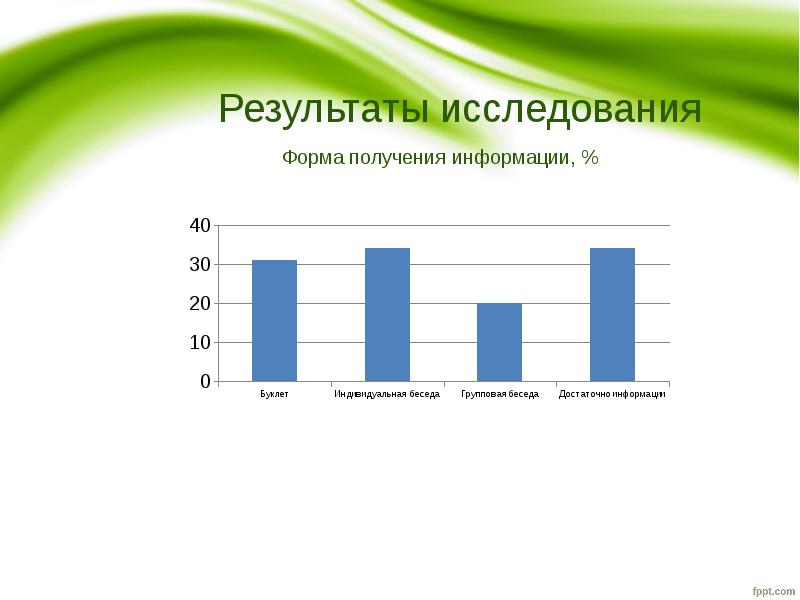 Результаты исследования

Форма получения информации, %

40
30
20
10
0

Буклет
Индивидуальная беседа
Групповая беседа
Достаточно информации

fppt.com